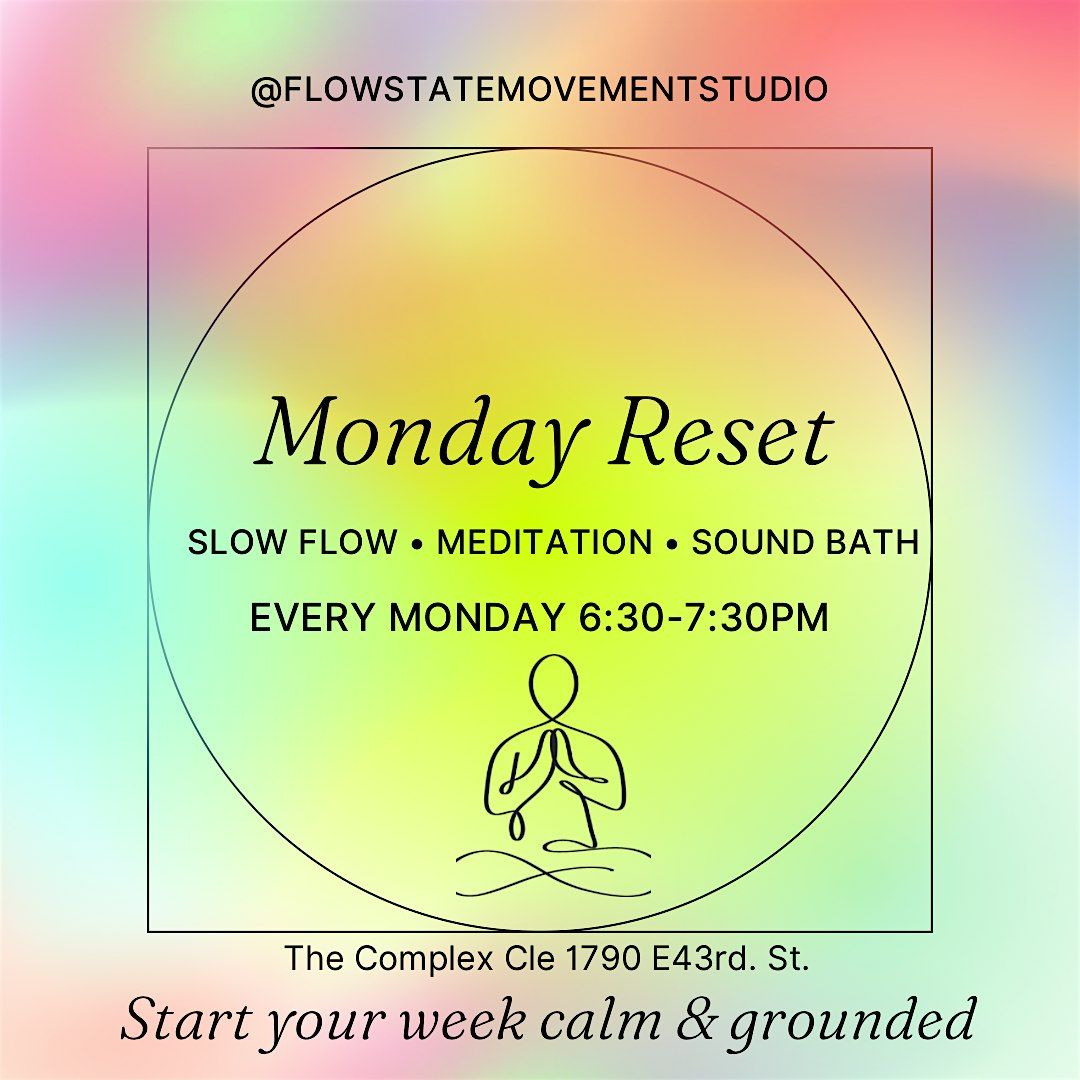 @FLOWSTATEMOVEMENTSTUDIO

Monday Reset

SLOW FLOW • MEDITATION • SOUND BATH

EVERY MONDAY 6:30-7:30PM

The Complex Cle 1790 E43rd. St.

Start your week calm & grounded